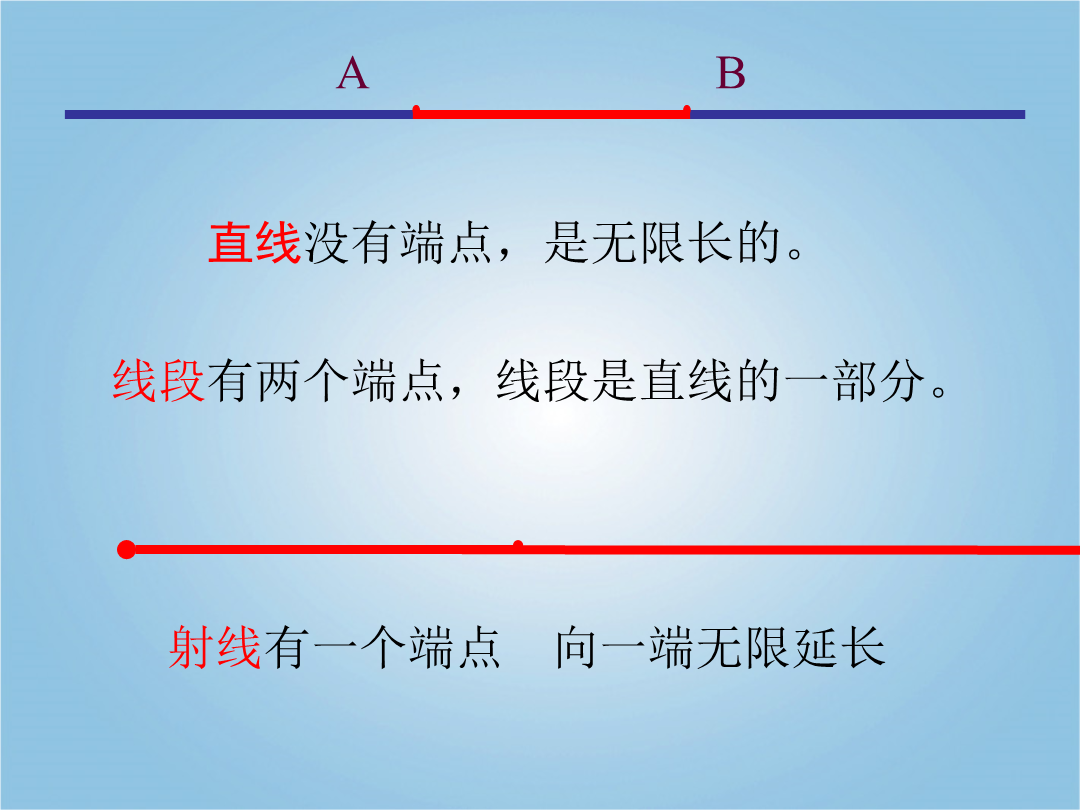 A B

直线没有端点，是无限长的。

线段有两个端点，线段是直线的一部分。

射线有一个端点　向一端无限延长